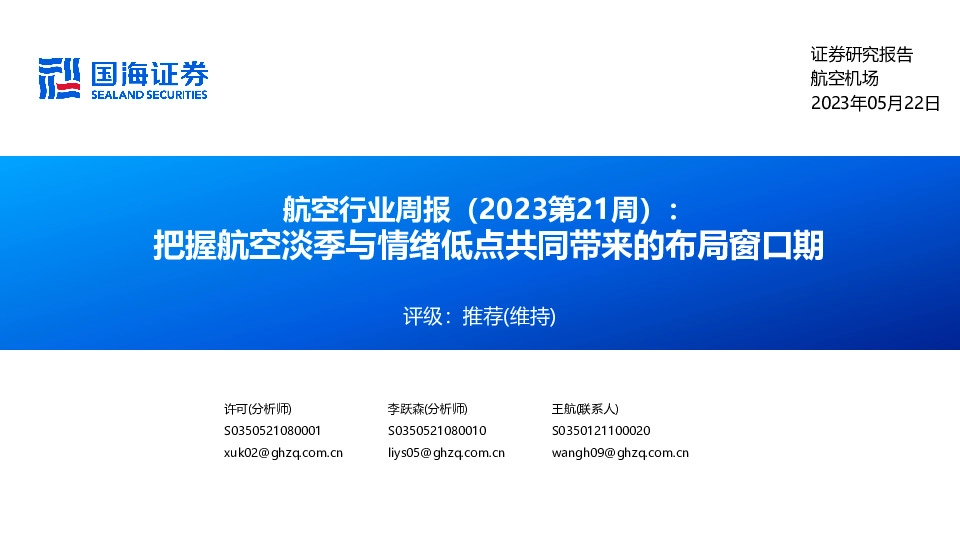 国海证券
SEALAND SECURITIES

证券研究报告
航空机场
2023年05月22日

航空行业周报（2023第21周）：
把握航空淡季与情绪低点共同带来的布局窗口期

评级：推荐(维持)

许可(分析师)
S0350521080001
xuk02@ghzq.com.cn

李跃森(分析师)
S0350521080010
liys05@ghzq.com.cn

王航(联系人)
S0350121100020
wangh09@ghzq.com.cn